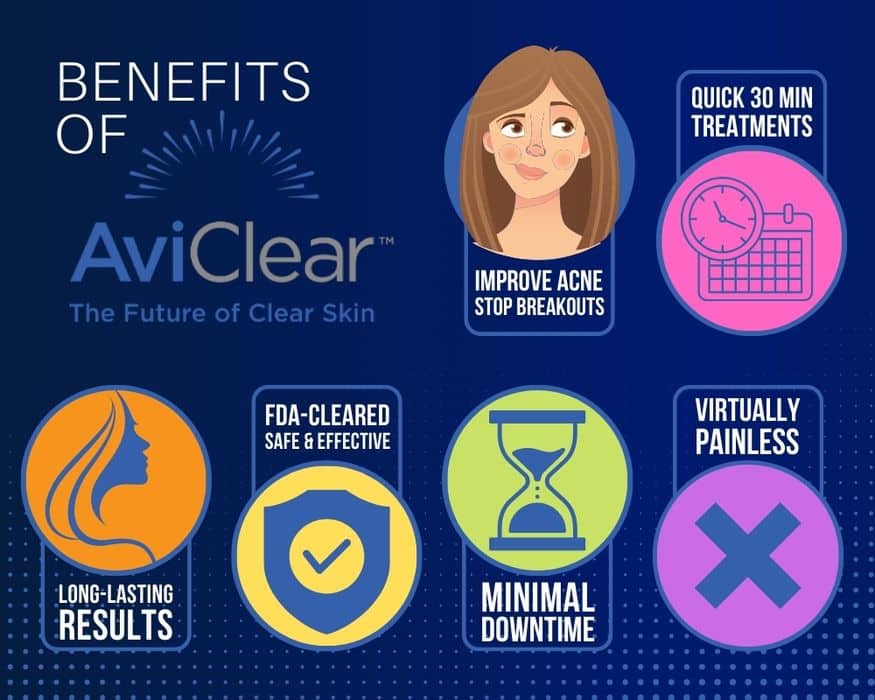 BENEFITS OF

AviClear™
The Future of Clear Skin

IMPROVE ACNE
STOP BREAKOUTS

QUICK 30 MIN
TREATMENTS

LONG-LASTING
RESULTS

FDA-CLEARED
SAFE & EFFECTIVE

MINIMAL
DOWNTIME

VIRTUALLY
PAINLESS